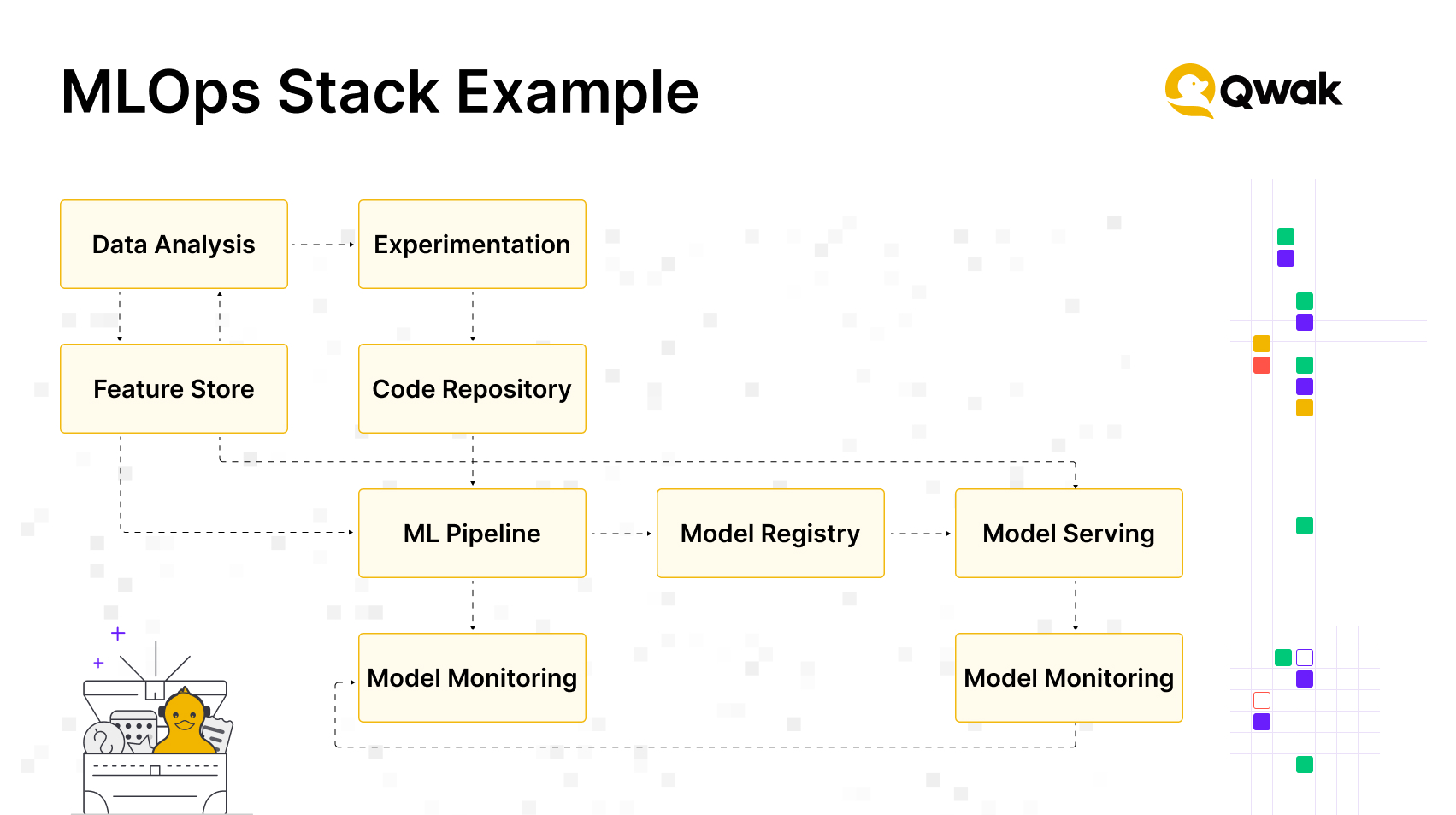 MLOps Stack Example

Qwak

Data Analysis

Experimentation

Feature Store

Code Repository

ML Pipeline

Model Registry

Model Serving

Model Monitoring

Model Monitoring